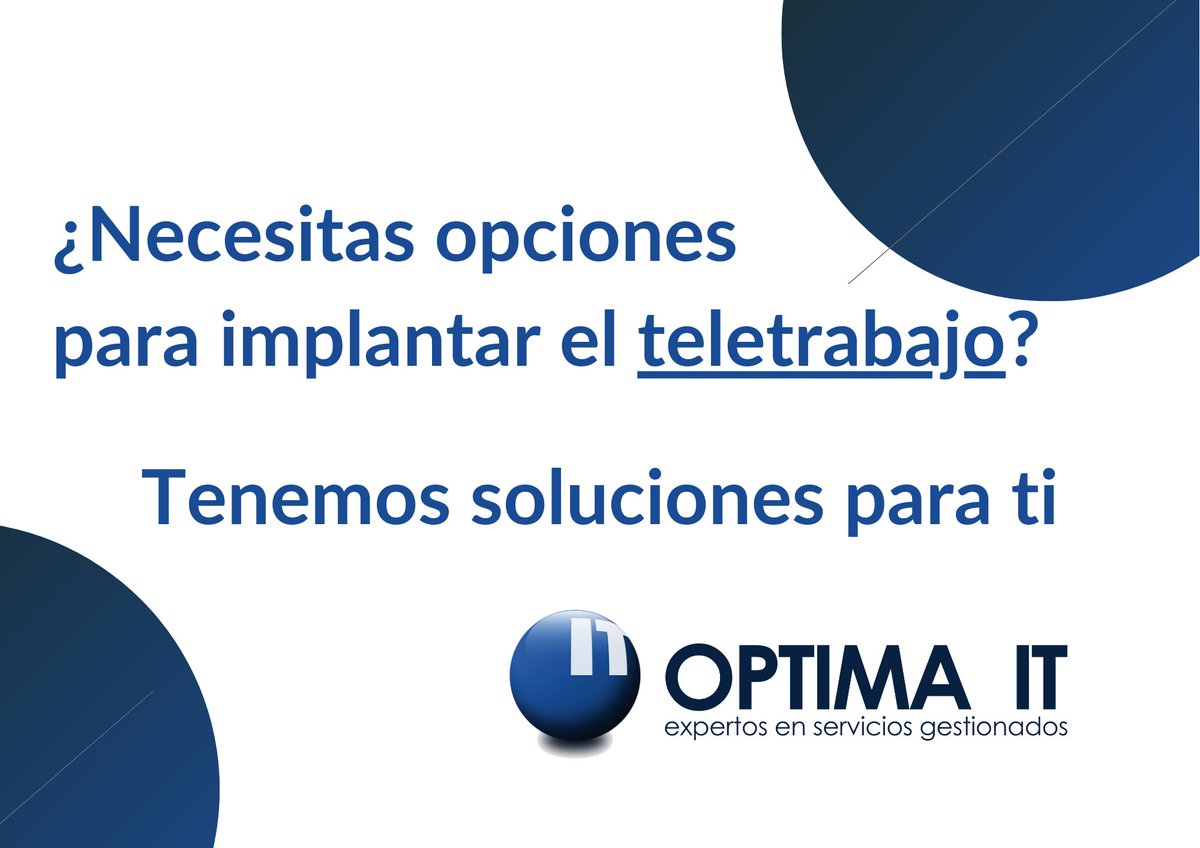 ¿Necesitas opciones para implantar el teletrabajo?

Tenemos soluciones para ti

IT OPTIMA IT
expertos en servicios gestionados